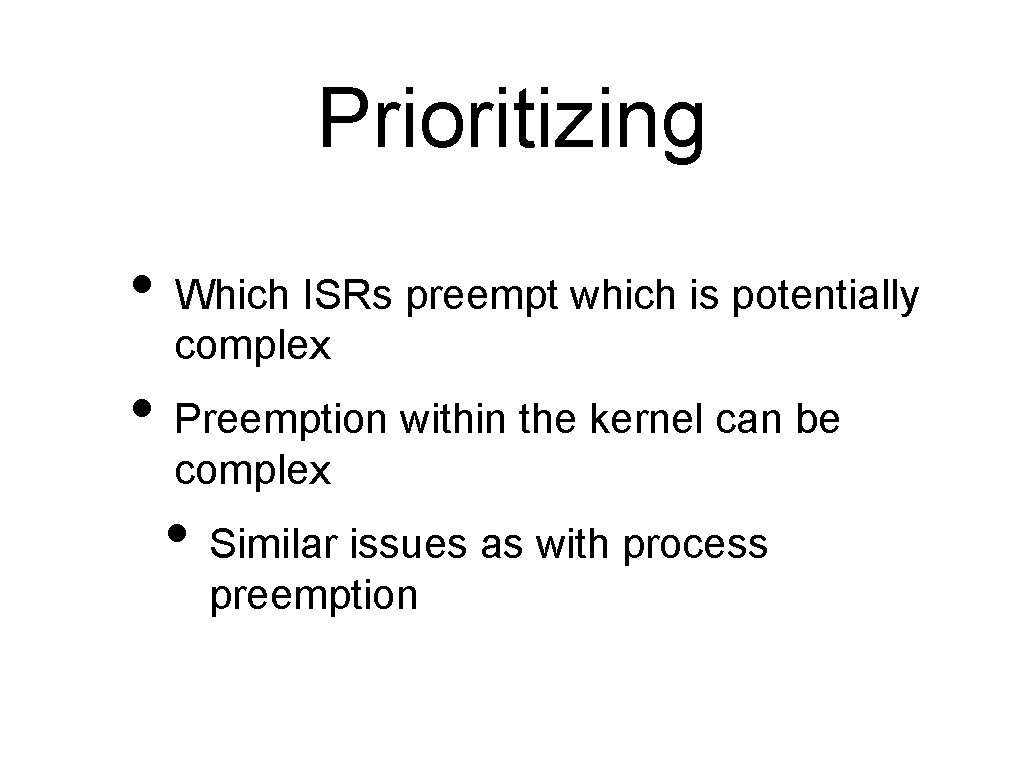 Prioritizing

• Which ISRs preempt which is potentially complex

• Preemption within the kernel can be complex

• Similar issues as with process preemption